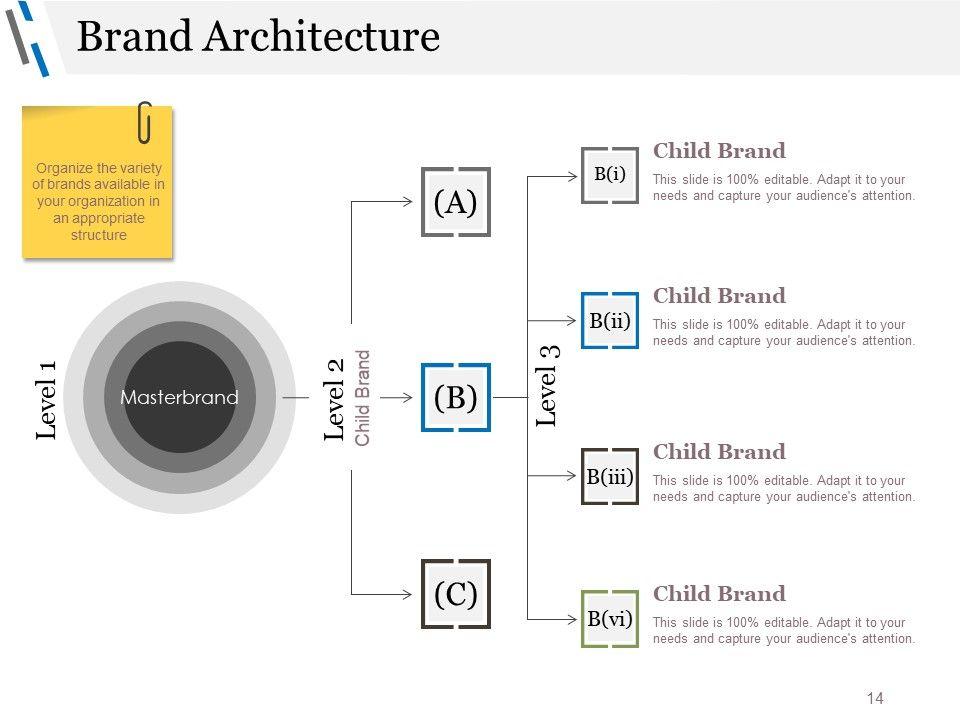 Brand Architecture

Organize the variety of brands available in your organization in an appropriate structure

Level 1

Masterbrand

Level 2

Child Brand

(A)

(B)

(C)

Level 3

B(i)

Child Brand

This slide is 100% editable. Adapt it to your needs and capture your audience's attention.

B(ii)

Child Brand

This slide is 100% editable. Adapt it to your needs and capture your audience's attention.

B(iii)

Child Brand

This slide is 100% editable. Adapt it to your needs and capture your audience's attention.

B(vi)

Child Brand

This slide is 100% editable. Adapt it to your needs and capture your audience's attention.

14